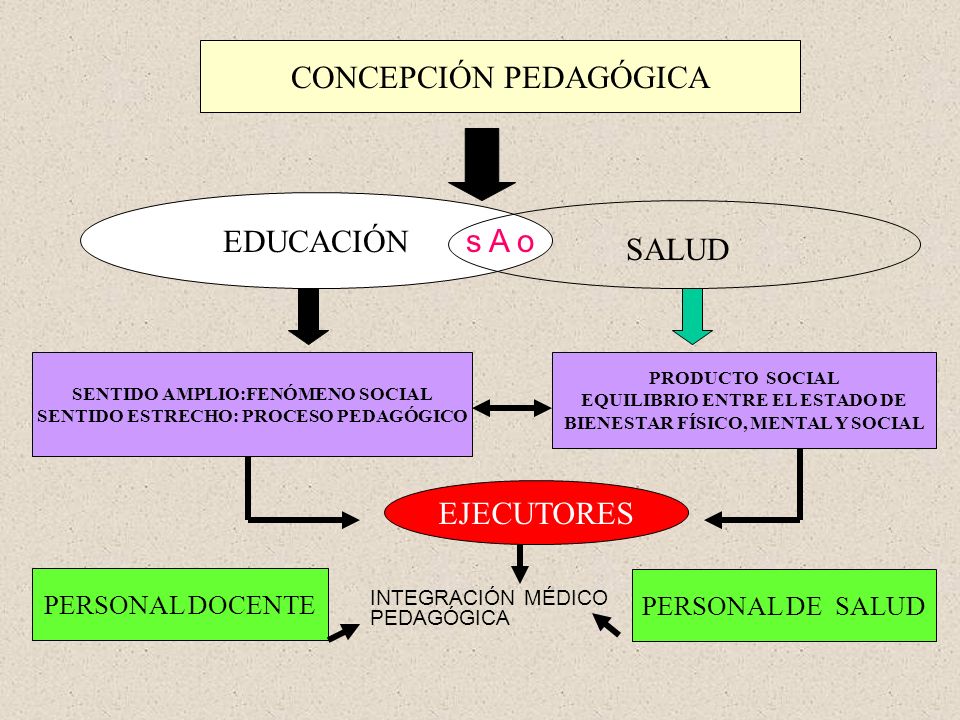 CONCEPCIÓN PEDAGÓGICA

EDUCACIÓN

s A o

SALUD

SENTIDO AMPLIO:FENÓMENO SOCIAL
SENTIDO ESTRECHO: PROCESO PEDAGÓGICO

PRODUCTO SOCIAL
EQUILIBRIO ENTRE EL ESTADO DE
BIENESTAR FÍSICO, MENTAL Y SOCIAL

EJECUTORES

PERSONAL DOCENTE

INTEGRACIÓN MÉDICO
PEDAGÓGICA

PERSONAL DE SALUD